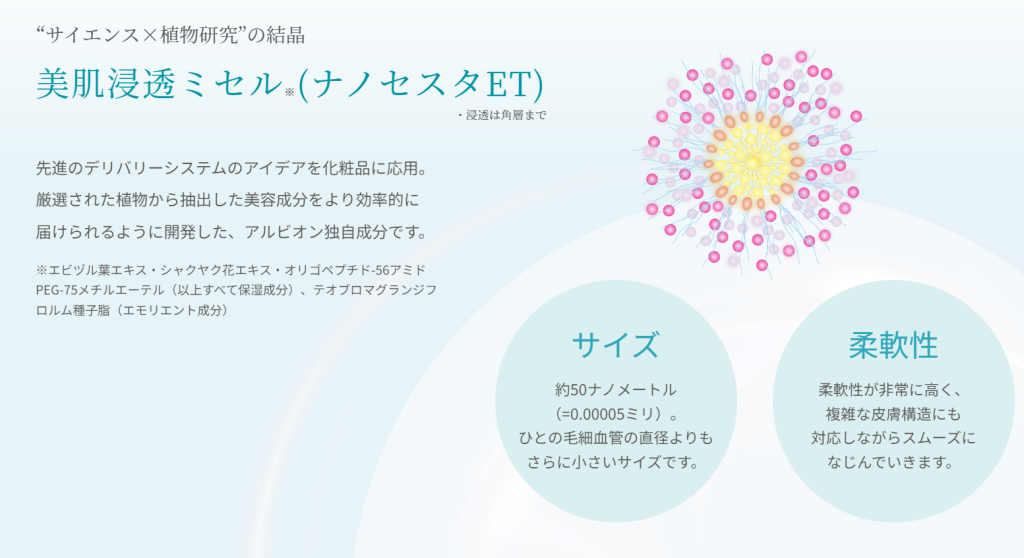 “サイエンス×植物研究”の結晶

美肌浸透ミセル※(ナノセスタET)

・浸透は角層まで

先進のデリバリーシステムのアイデアを化粧品に応用。厳選された植物から抽出した美容成分をより効率的に届けられるように開発した、アルビオン独自成分です。

※エビヅル葉エキス・シャクヤク花エキス・オリゴペプチド-56アミドPEG-75メチルエーテル（以上すべて保湿成分）、テオブロマグランジフロルム種子脂（エモリエント成分）

サイズ

約50ナノメートル（=0.00005ミリ）。ひとの毛細血管の直径よりもさらに小さいサイズです。

柔軟性

柔軟性が非常に高く、複雑な皮膚構造にも対応しながらスムーズになじんでいきます。